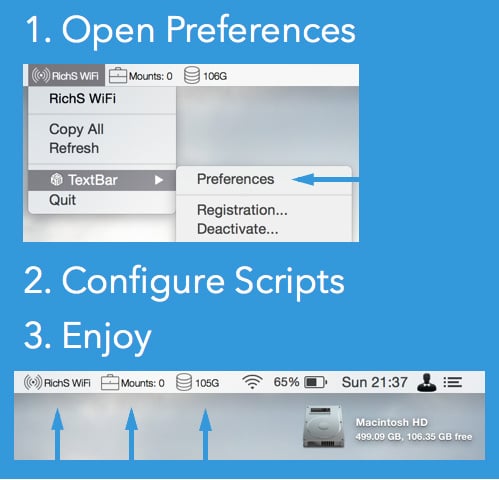 1. Open Preferences

RichS WiFi Mounts: 0 106G

RichS WiFi

Copy All
Refresh

TextBar
Quit

Preferences

Registration...
Deactivate...

2. Configure Scripts

3. Enjoy

RichS WiFi Mounts: 0 105G 65% Sun 21:37

Macintosh HD
499.09 GB, 106.35 GB free